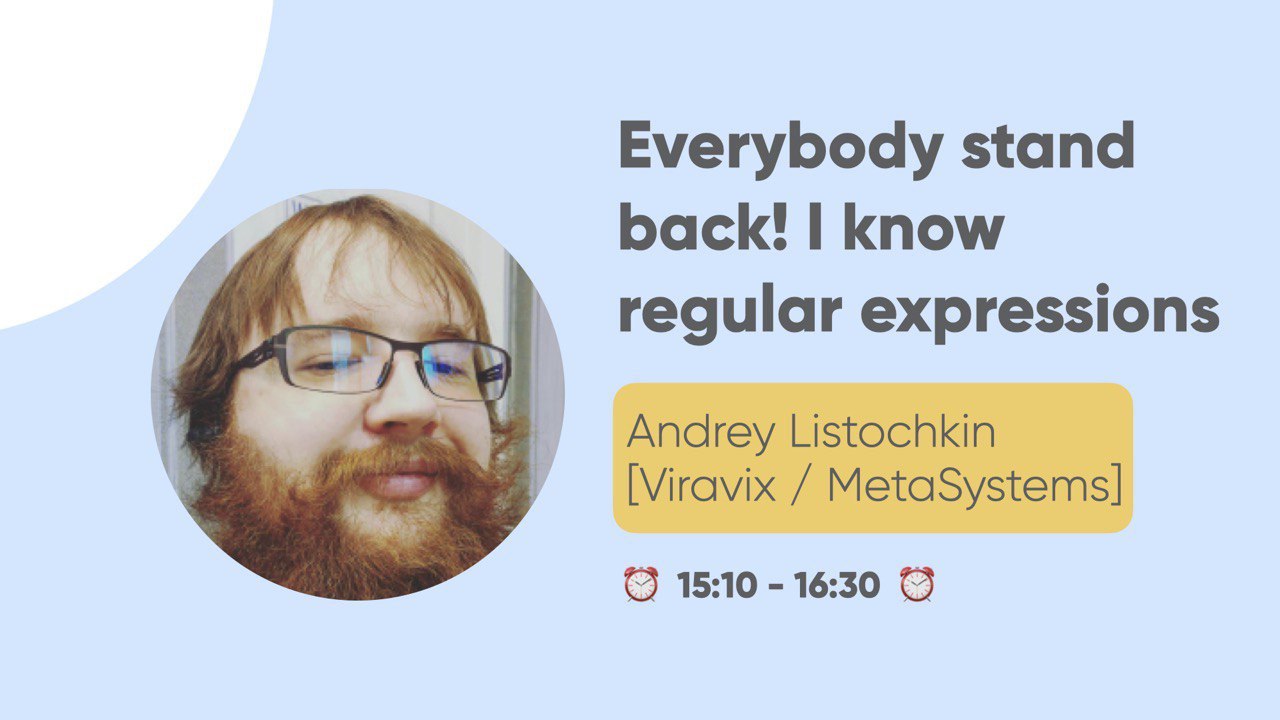 Everybody stand back! I know regular expressions

Andrey Listochkin
[Viravix / MetaSystems]

⏰ 15:10 - 16:30 ⏰